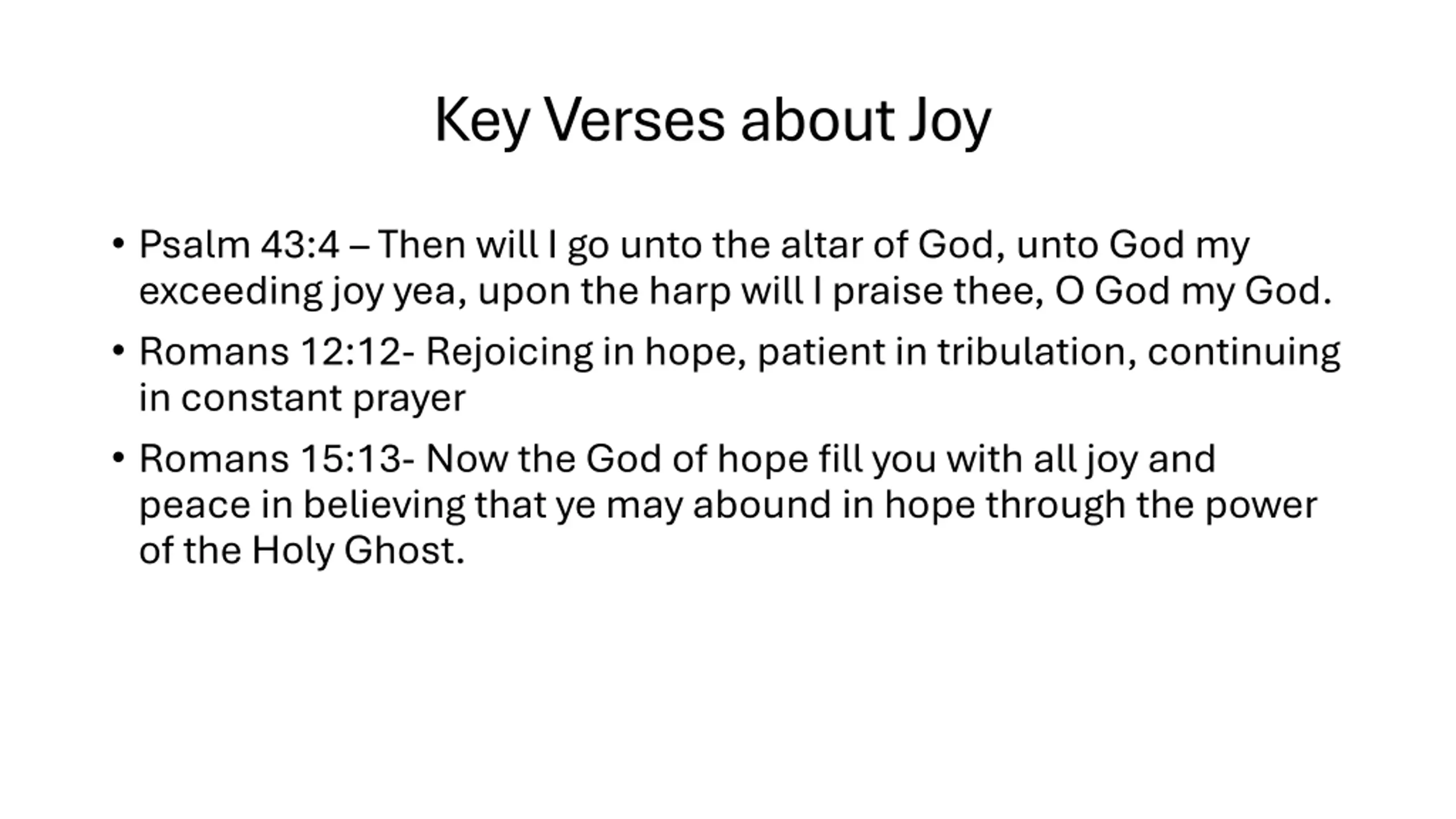 Key Verses about Joy

• Psalm 43:4 – Then will I go unto the altar of God, unto God my exceeding joy yea, upon the harp will I praise thee, O God my God.

• Romans 12:12- Rejoicing in hope, patient in tribulation, continuing in constant prayer

• Romans 15:13- Now the God of hope fill you with all joy and peace in believing that ye may abound in hope through the power of the Holy Ghost.